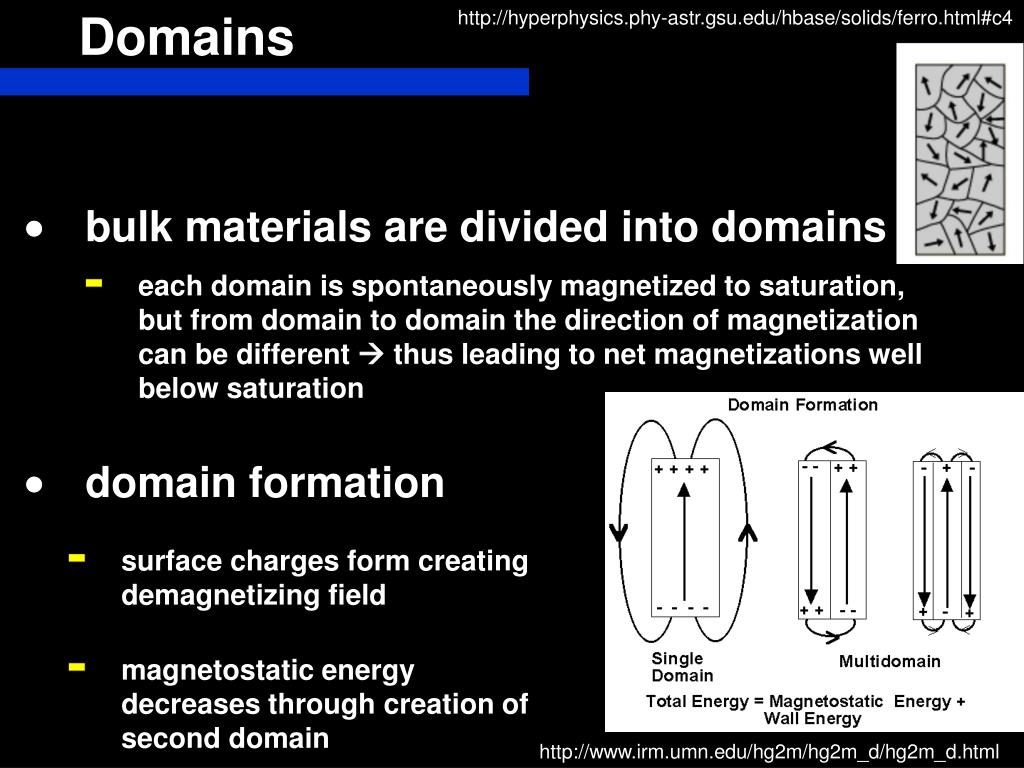 Domains

http://hyperphysics.phy-astr.gsu.edu/hbase/solids/ferro.html#c4

• bulk materials are divided into domains

- each domain is spontaneously magnetized to saturation, but from domain to domain the direction of magnetization can be different → thus leading to net magnetizations well below saturation

• domain formation

- surface charges form creating demagnetizing field

- magnetostatic energy decreases through creation of second domain

Domain Formation

+ + + +

- - - -

- - + +

+ + - -

- + -

+ - +

Single Domain

Multidomain

Total Energy = Magnetostatic Energy + Wall Energy

http://www.irm.umn.edu/hg2m/hg2m_d/hg2m_d.html